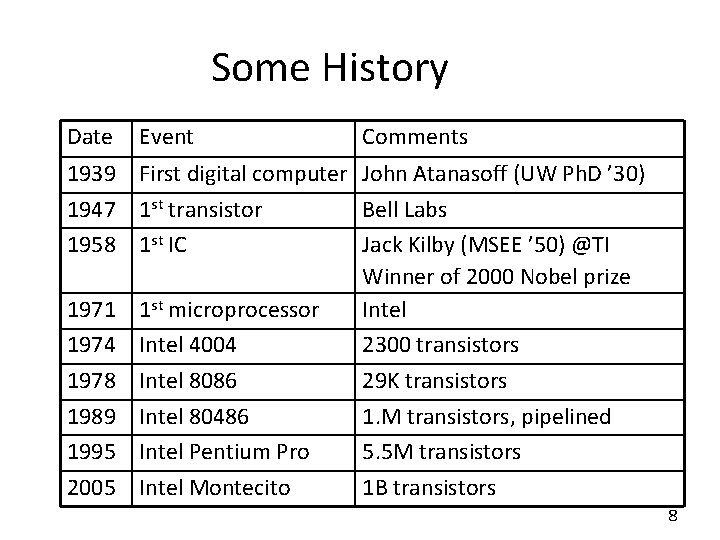 Some History

| Date | Event | Comments |
|---|---|---|
| 1939 | First digital computer | John Atanasoff (UW PhD ’30) |
| 1947 | 1$^{st}$ transistor | Bell Labs |
| 1958 | 1$^{st}$ IC | Jack Kilby (MSEE ’50) @TI Winner of 2000 Nobel prize |
| 1971 | 1$^{st}$ microprocessor | Intel |
| 1974 | Intel 4004 | 2300 transistors |
| 1978 | Intel 8086 | 29K transistors |
| 1989 | Intel 80486 | 1.M transistors, pipelined |
| 1995 | Intel Pentium Pro | 5.5M transistors |
| 2005 | Intel Montecito | 1B transistors |

8